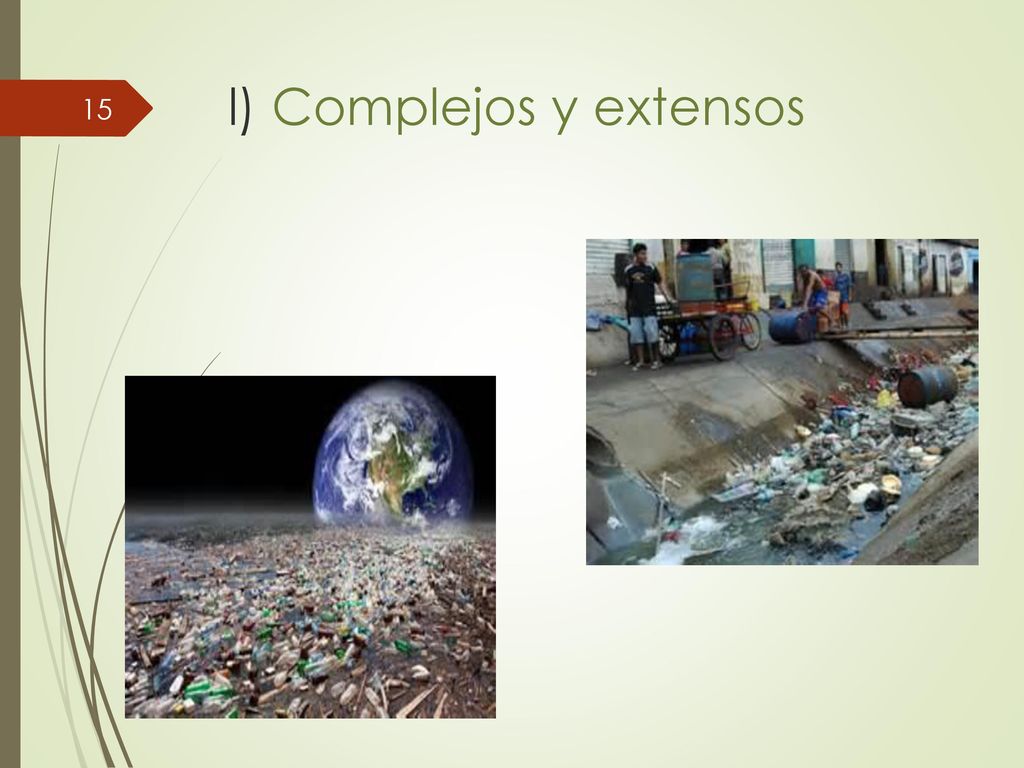 15

I) Complejos y extensos